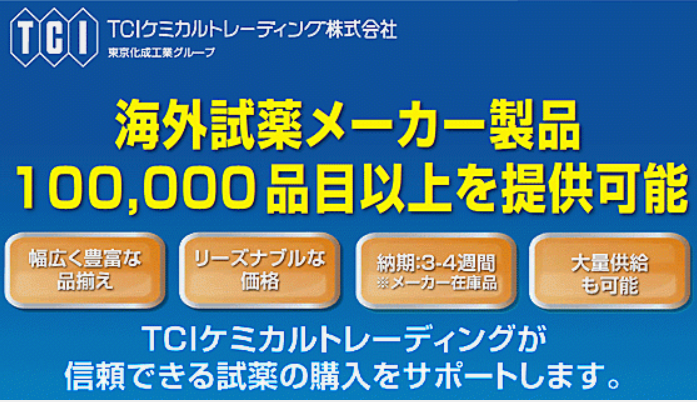 TCI

TCIケミカルトレーディング株式会社
東京化成工業グループ

海外試薬メーカー製品
100,000品目以上を提供可能

幅広く豊富な品揃え

リーズナブルな価格

納期:3-4週間
※メーカー在庫品

大量供給も可能

TCIケミカルトレーディングが
信頼できる試薬の購入をサポートします。